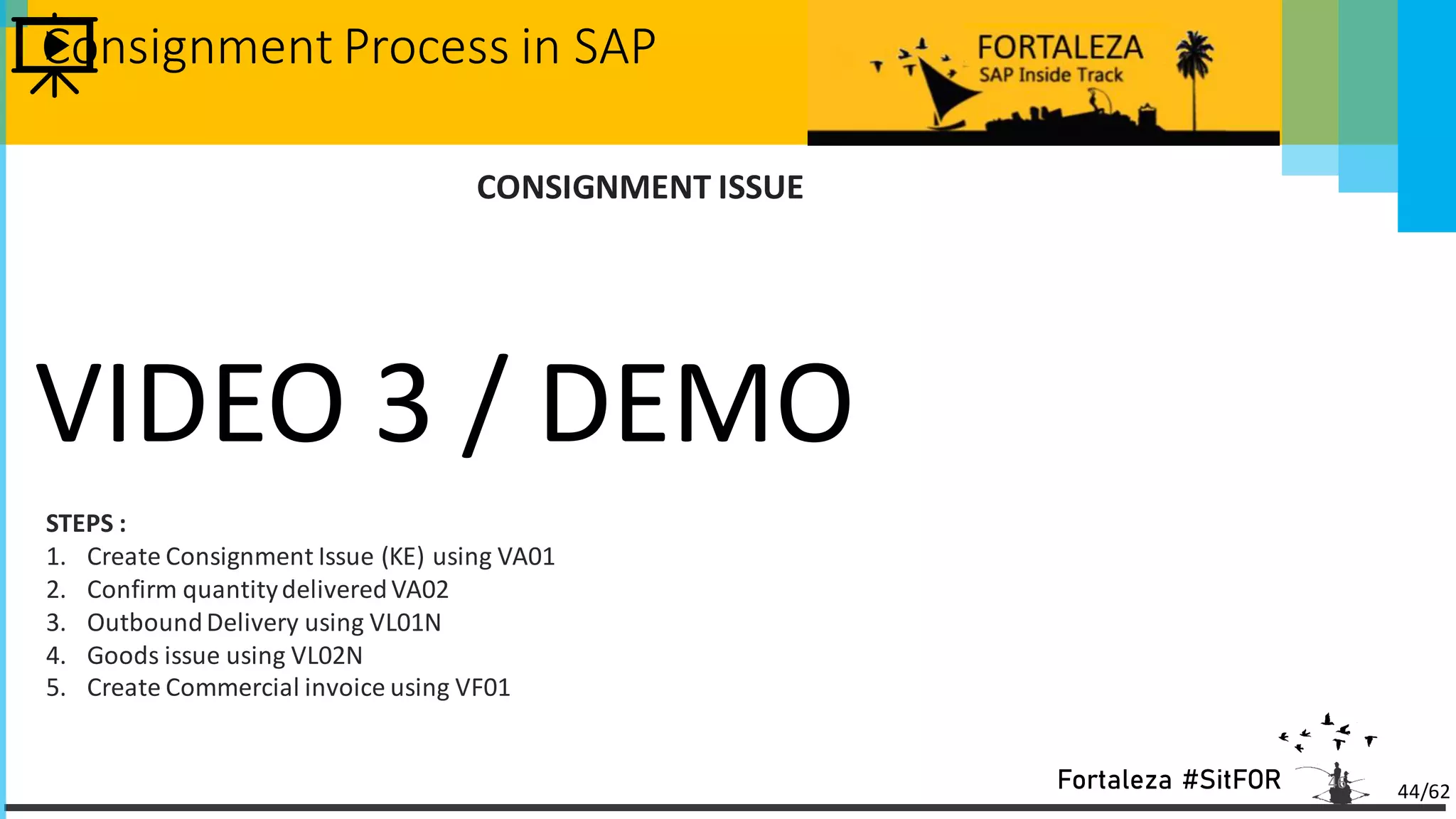 Consignment Process in SAP

FORTALEZA
SAP Inside Track

CONSIGNMENT ISSUE

VIDEO 3 / DEMO

STEPS :
1. Create Consignment Issue (KE) using VA01
2. Confirm quantity delivered VA02
3. Outbound Delivery using VL01N
4. Goods issue using VL02N
5. Create Commercial invoice using VF01

Fortaleza #SitFOR

44/62